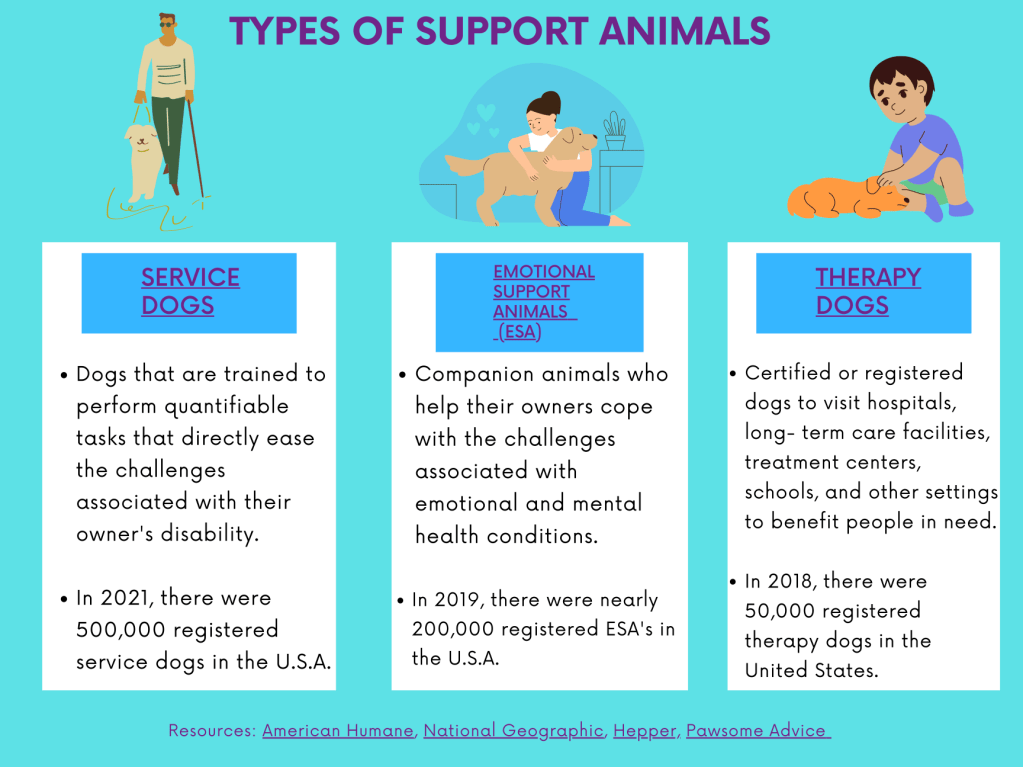 TYPES OF SUPPORT ANIMALS

SERVICE DOGS

• Dogs that are trained to perform quantifiable tasks that directly ease the challenges associated with their owner's disability.

• In 2021, there were 500,000 registered service dogs in the U.S.A.

EMOTIONAL SUPPORT ANIMALS (ESA)

• Companion animals who help their owners cope with the challenges associated with emotional and mental health conditions.

• In 2019, there were nearly 200,000 registered ESA's in the U.S.A.

THERAPY DOGS

• Certified or registered dogs to visit hospitals, long- term care facilities, treatment centers, schools, and other settings to benefit people in need.

• In 2018, there were 50,000 registered therapy dogs in the United States.

Resources: American Humane, National Geographic, Hepper, Pawsome Advice